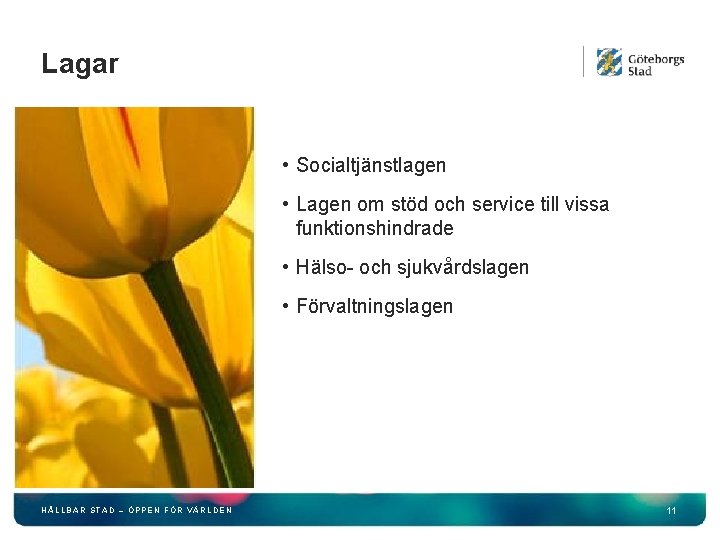 Lagar

Göteborgs Stad

• Socialtjänstlagen

• Lagen om stöd och service till vissa funktionshindrade

• Hälso- och sjukvårdslagen

• Förvaltningslagen

HÅLLBAR STAD – ÖPPEN FÖR VÄRLDEN

11